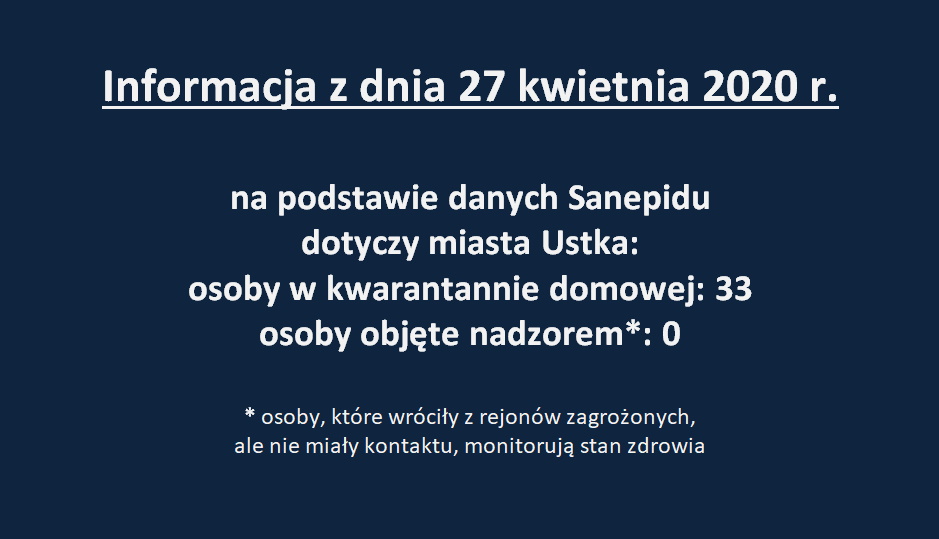 Informacja z dnia 27 kwietnia 2020 r.

na podstawie danych Sanepidu
dotyczy miasta Ustka:
osoby w kwarantannie domowej: 33
osoby objęte nadzorem*: 0

* osoby, które wróciły z rejonów zagrożonych,
ale nie miały kontaktu, monitorują stan zdrowia